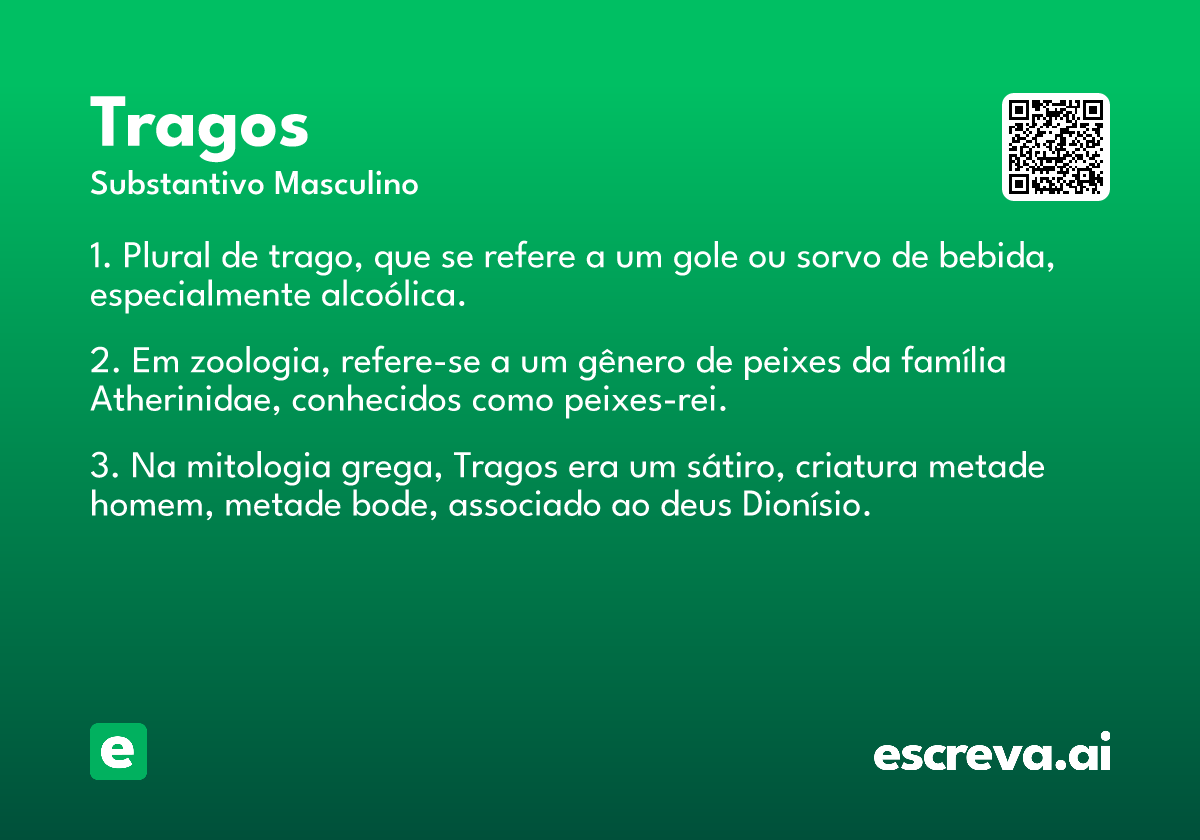 Tragos
Substantivo Masculino

1. Plural de trago, que se refere a um gole ou sorvo de bebida, especialmente alcoólica.

2. Em zoologia, refere-se a um gênero de peixes da família Atherinidae, conhecidos como peixes-rei.

3. Na mitologia grega, Tragos era um sátiro, criatura metade homem, metade bode, associado ao deus Dionísio.

e

escreva.ai